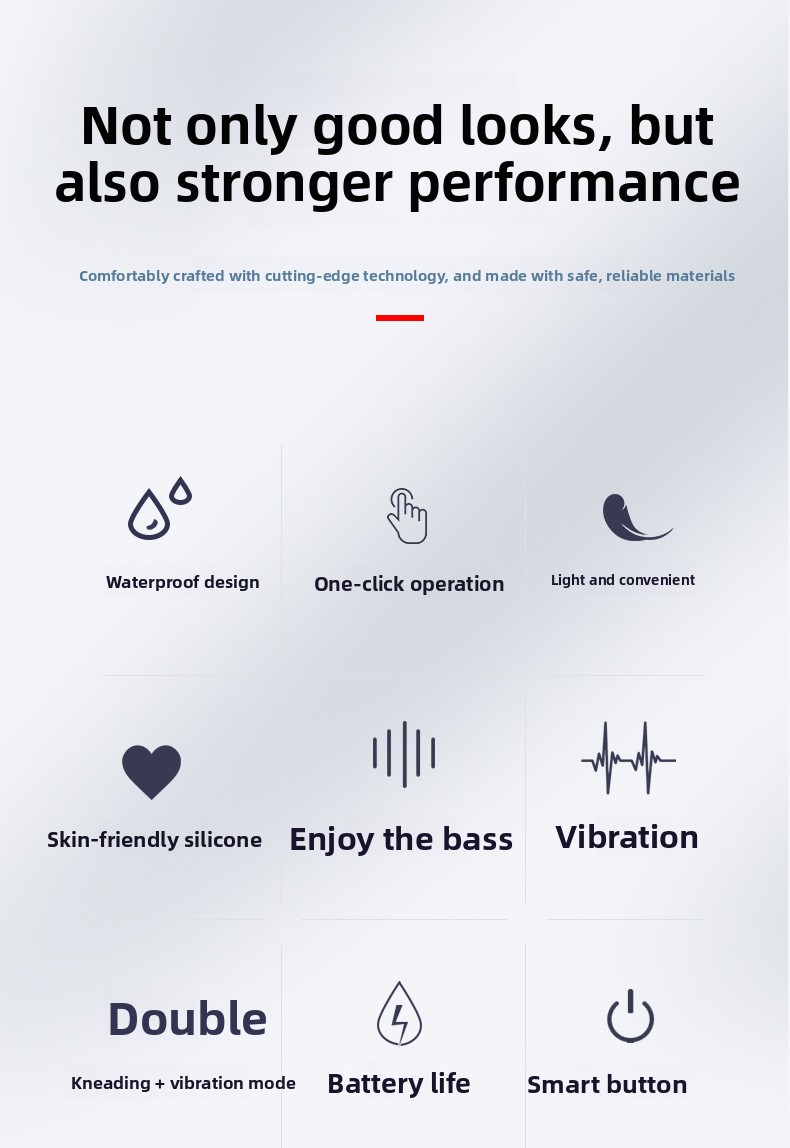 Not only good looks, but also stronger performance

Comfortably crafted with cutting-edge technology, and made with safe, reliable materials

Waterproof design

One-click operation

Light and convenient

Skin-friendly silicone

Enjoy the bass

Vibration

Double

Kneading + vibration mode

Battery life

Smart button